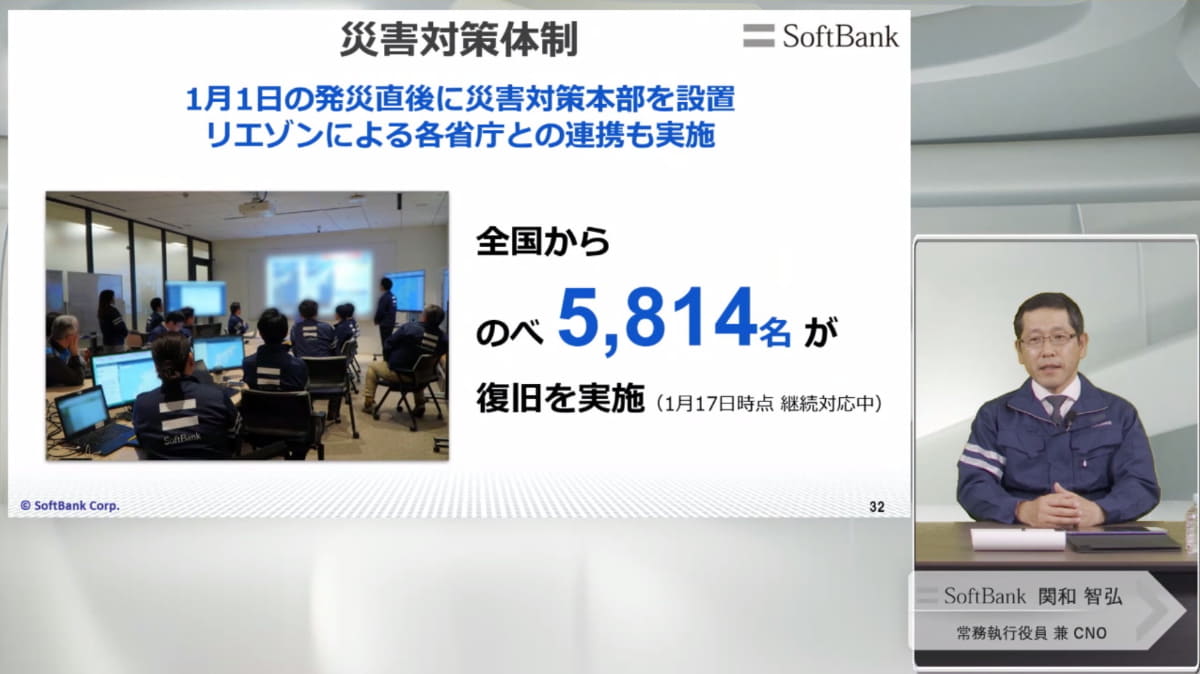 災害対策体制

SoftBank

1月1日の発災直後に災害対策本部を設置
リエゾンによる各省庁との連携も実施

SoftBank

全国から

のべ 5,814名 が

復旧を実施 (1月17日時点 継続対応中)

© SoftBank Corp.

32

SoftBank 関和 智弘
常務執行役員 兼 CNO